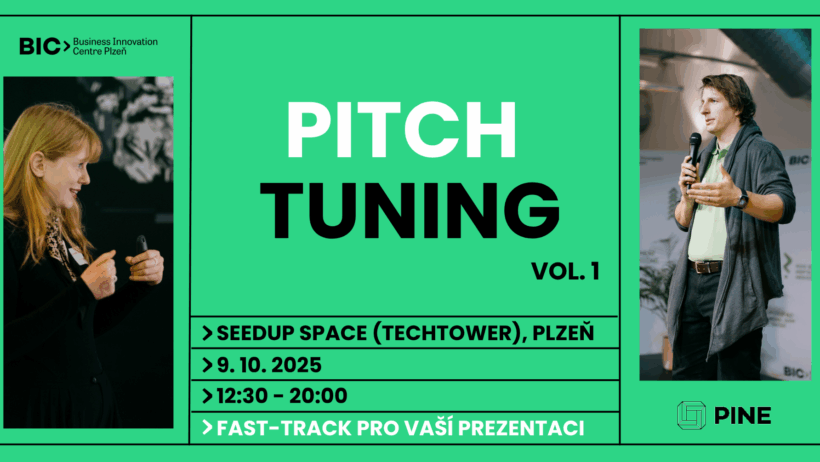 BIC> Business Innovation Centre Plzeň

PITCH TUNING

VOL. 1

> SEEDUP SPACE (TECHTOWER), PLZEŇ

> 9. 10. 2025

> 12:30 - 20:00

> FAST-TRACK PRO VAŠÍ PREZENTACI

BIC

BIC

PINE